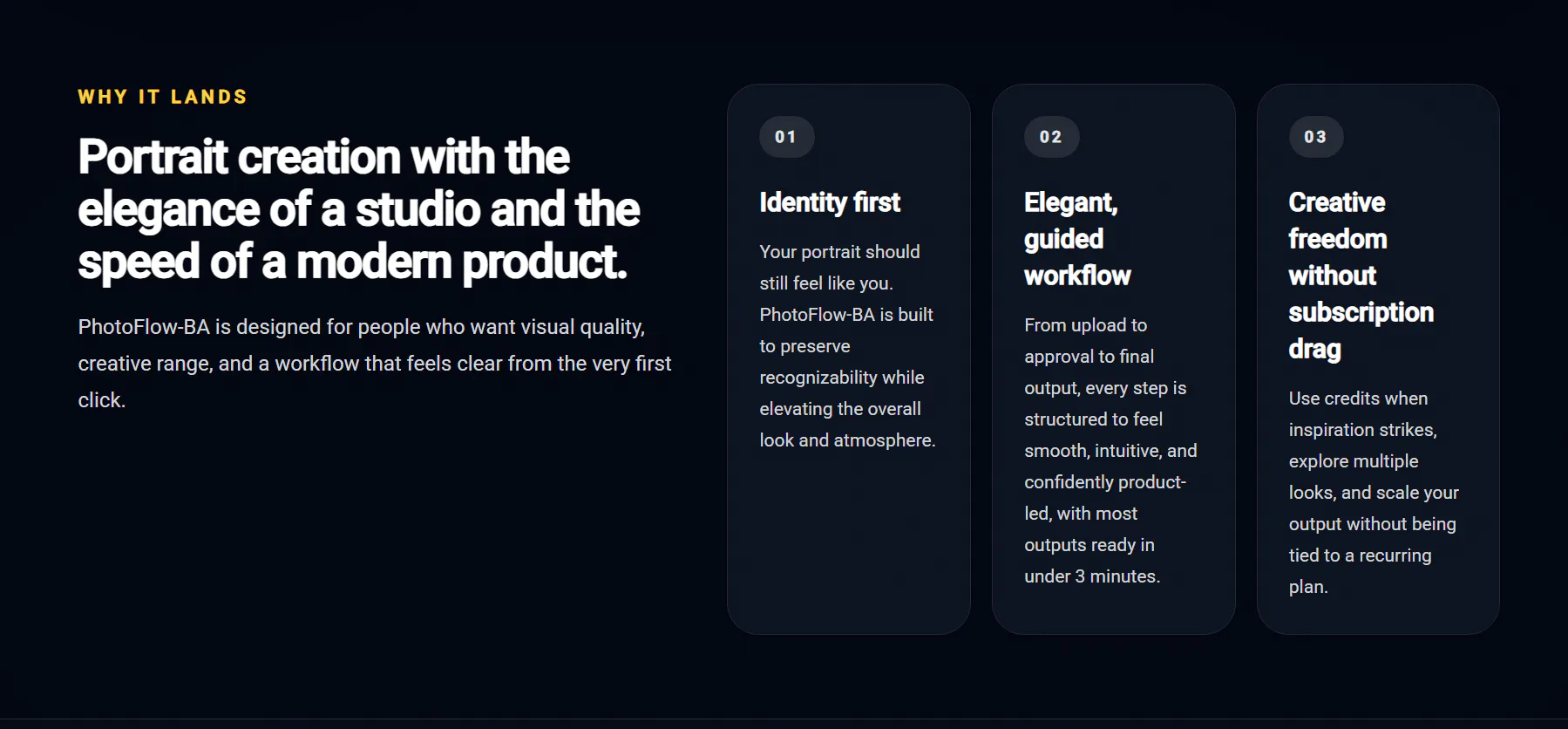 WHY IT LANDS

Portrait creation with the elegance of a studio and the speed of a modern product.

PhotoFlow-BA is designed for people who want visual quality, creative range, and a workflow that feels clear from the very first click.

01

Identity first

Your portrait should still feel like you. PhotoFlow-BA is built to preserve recognizability while elevating the overall look and atmosphere.

02

Elegant, guided workflow

From upload to approval to final output, every step is structured to feel smooth, intuitive, and confidently product-led, with most outputs ready in under 3 minutes.

03

Creative freedom without subscription drag

Use credits when inspiration strikes, explore multiple looks, and scale your output without being tied to a recurring plan.